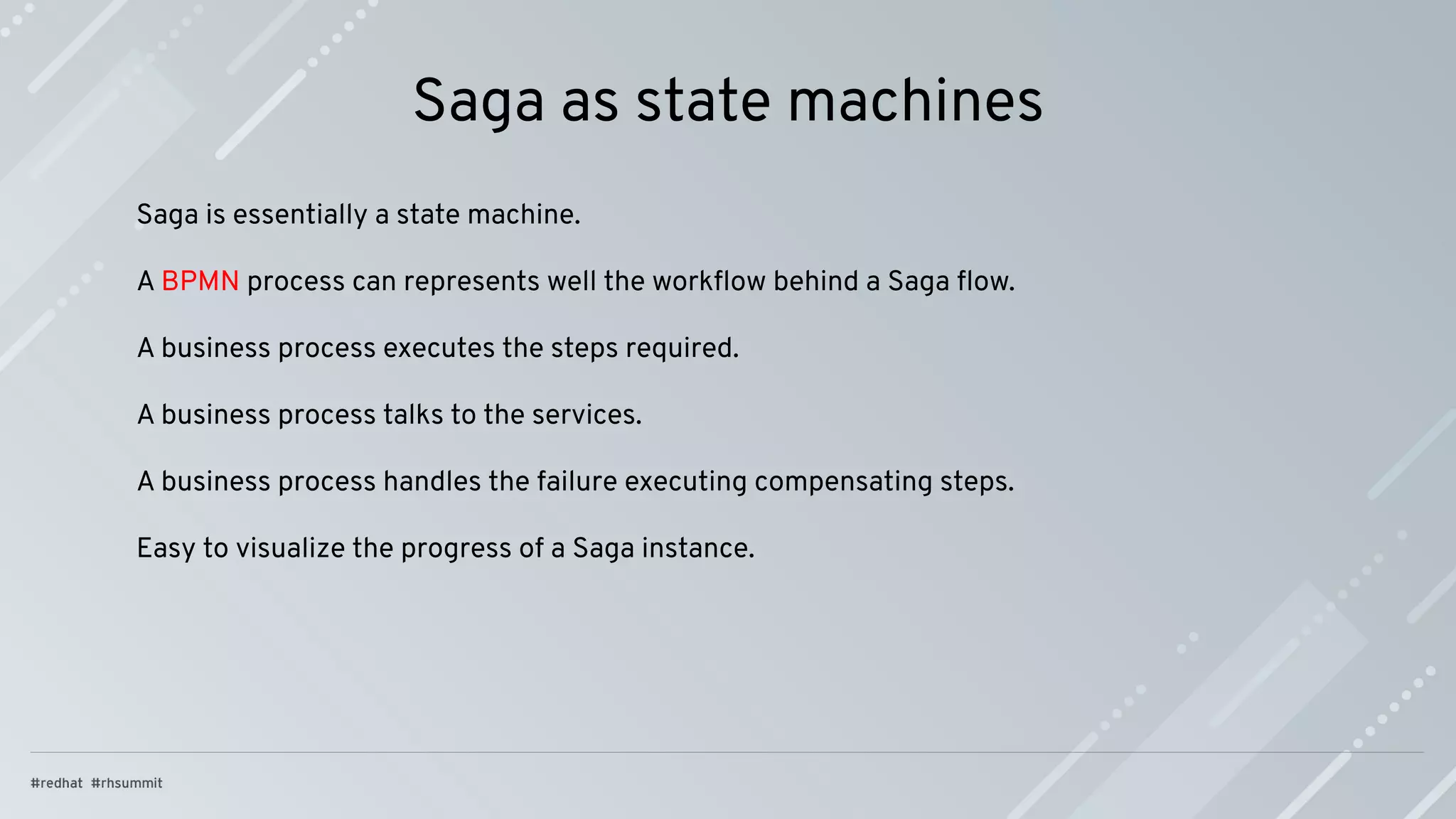 Saga as state machines

Saga is essentially a state machine.

A BPMN process can represents well the workflow behind a Saga flow.

A business process executes the steps required.

A business process talks to the services.

A business process handles the failure executing compensating steps.

Easy to visualize the progress of a Saga instance.

#redhat #rhsummit